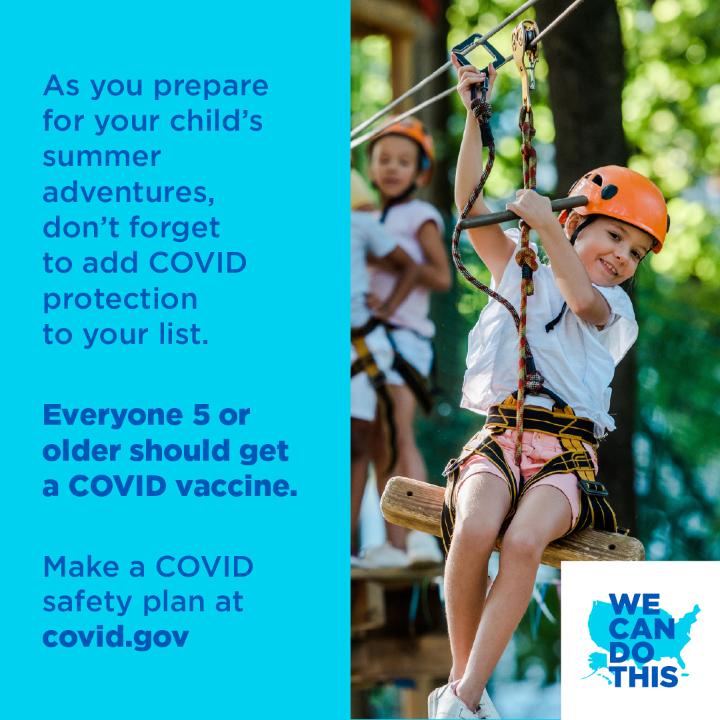 As you prepare for your child's summer adventures, don't forget to add COVID protection to your list.

Everyone 5 or older should get a COVID vaccine.

Make a COVID safety plan at covid.gov

WE CAN DO THIS